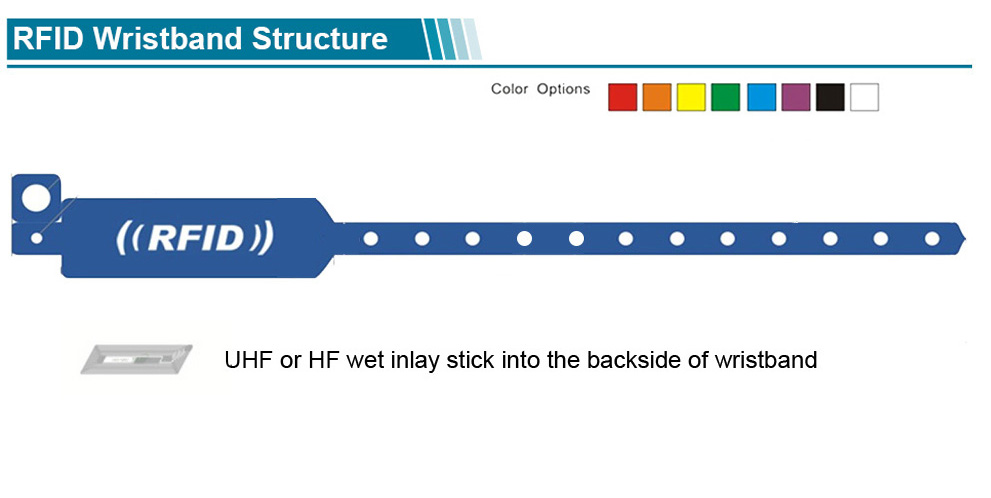 RFID Wristband Structure

Color Options

((RFID))

UHF or HF wet inlay stick into the backside of wristband